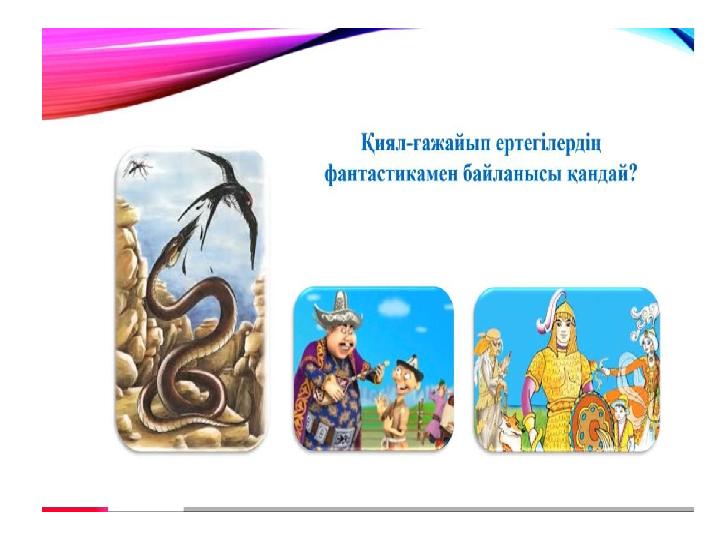 Қиял-ғажайып ертегілердің фантастикамен байланысы қандай?